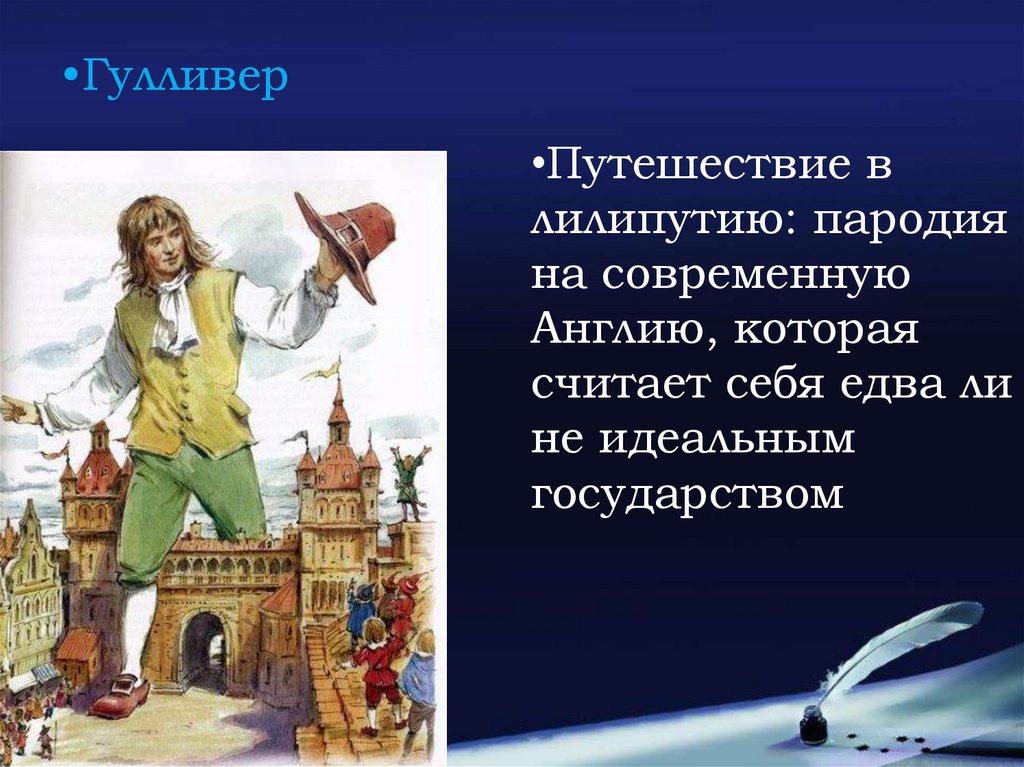 •Гулливер

•Путешествие в лилипутию: пародия на современную Англию, которая считает себя едва ли не идеальным государством